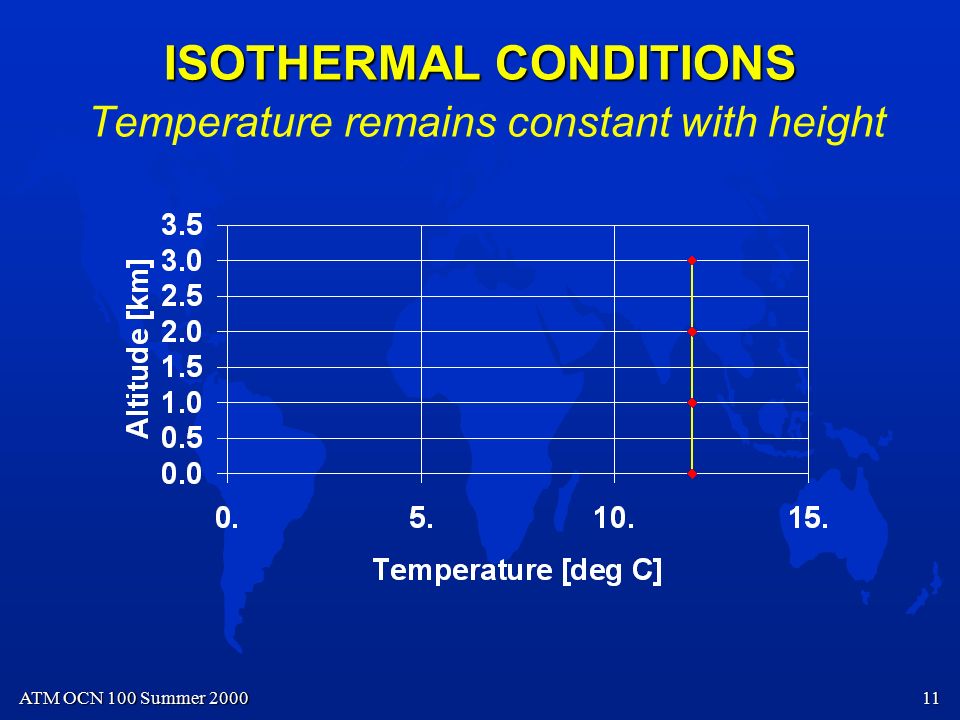 ISOTHERMAL CONDITIONS

Temperature remains constant with height

Altitude [km]

3.5
3.0
2.5
2.0
1.5
1.0
0.5
0.0

0.
5.
10.
15.

Temperature [deg C]

ATM OCN 100 Summer 2000

11